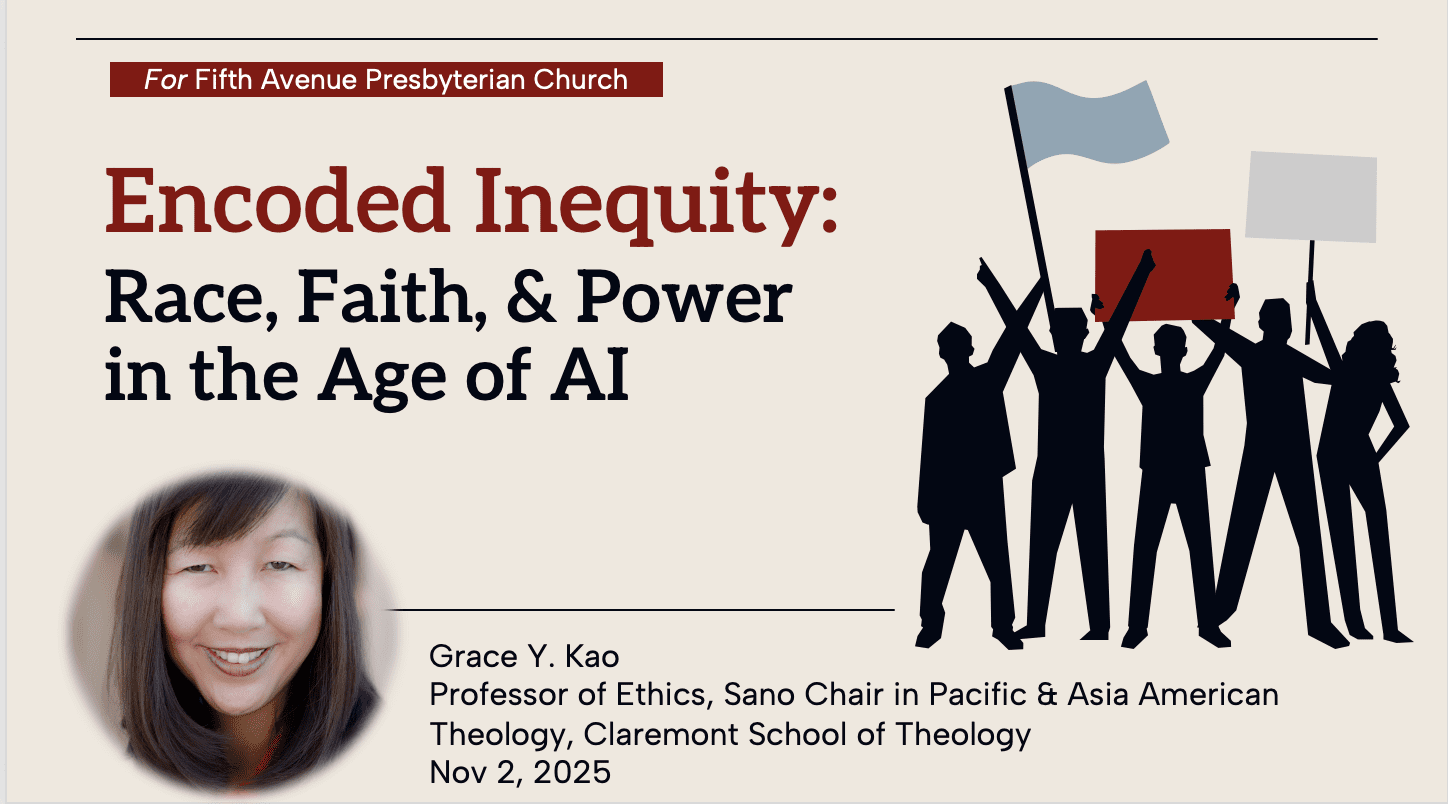 For Fifth Avenue Presbyterian Church

Encoded Inequity:
Race, Faith, & Power in the Age of AI

Grace Y. Kao
Professor of Ethics, Sano Chair in Pacific & Asia American Theology, Claremont School of Theology
Nov 2, 2025